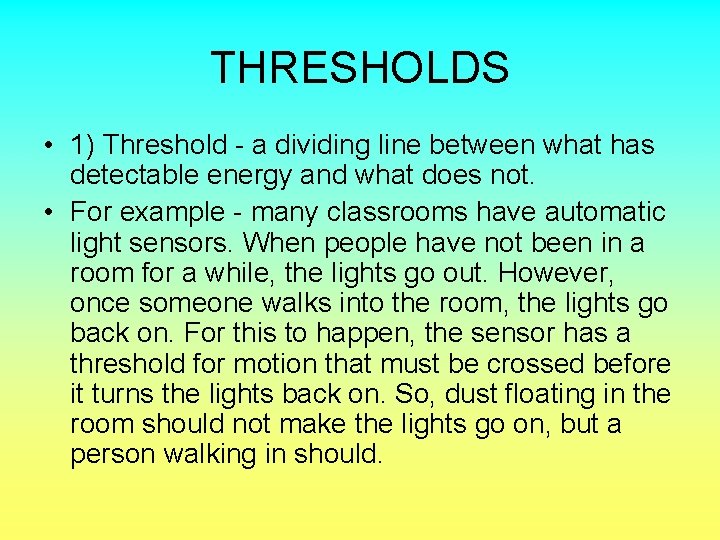 THRESHOLDS

• 1) Threshold - a dividing line between what has detectable energy and what does not.

• For example - many classrooms have automatic light sensors. When people have not been in a room for a while, the lights go out. However, once someone walks into the room, the lights go back on. For this to happen, the sensor has a threshold for motion that must be crossed before it turns the lights back on. So, dust floating in the room should not make the lights go on, but a person walking in should.